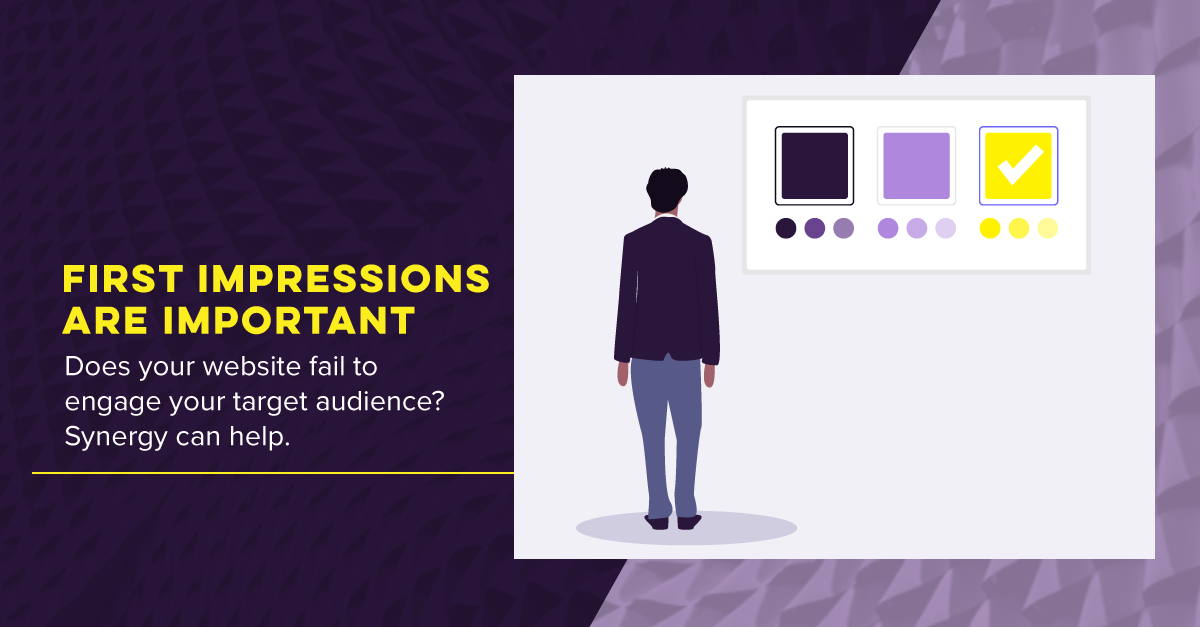 FIRST IMPRESSIONS ARE IMPORTANT

Does your website fail to engage your target audience? Synergy can help.